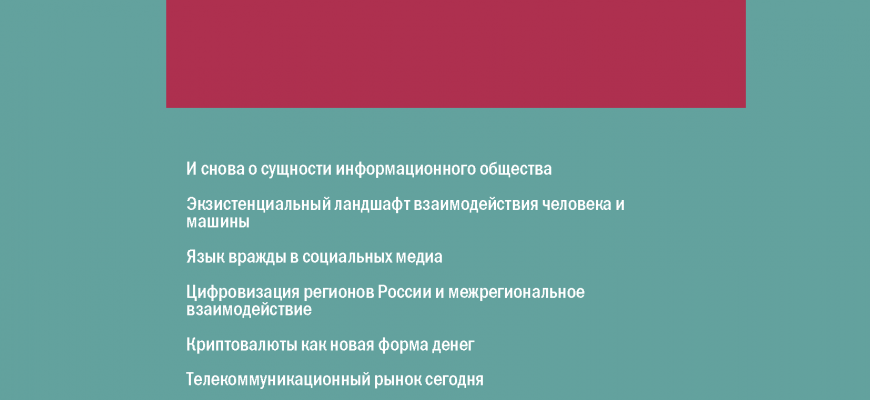 И снова о сущности информационного общества

Экзистенциальный ландшафт взаимодействия человека и машины

Язык вражды в социальных медиа

Цифровизация регионов России и межрегиональное взаимодействие

Криптовалюты как новая форма денег

Телекоммуникационный рынок сегодня